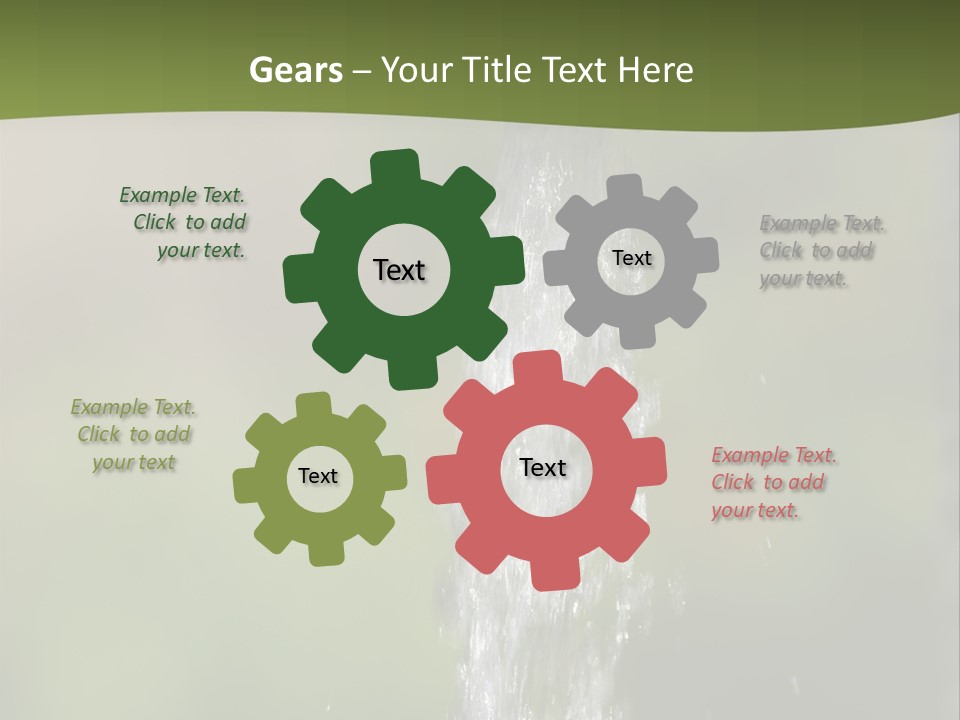 Gears – Your Title Text Here

Example Text. Click to add your text.

Text

Text

Example Text. Click to add your text.

Example Text. Click to add your text

Text

Text

Example Text. Click to add your text.